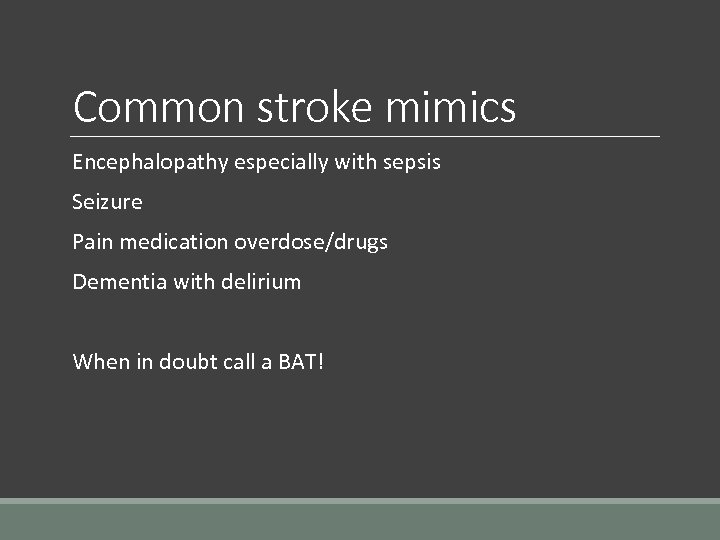 Common stroke mimics

Encephalopathy especially with sepsis

Seizure

Pain medication overdose/drugs

Dementia with delirium

When in doubt call a BAT!